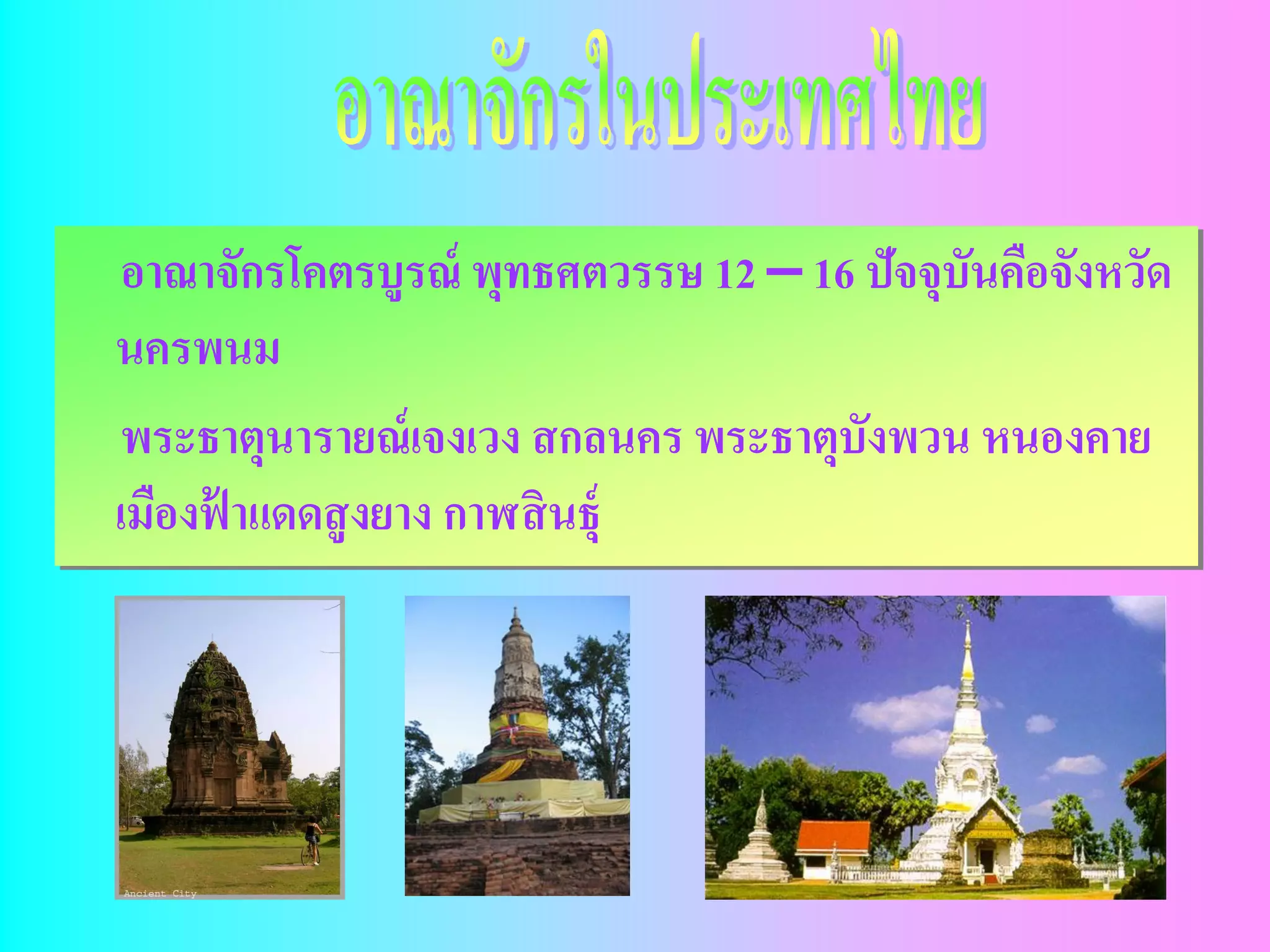 อาณาจักรในประเทศไทย

อาณาจักรโคตรบูรณ์ พุทธศตวรรษ 12 – 16 ปัจจุบันคือจังหวัดนครพนม

พระธาตุนารายณ์เจงเวง สกลนคร พระธาตุบังพวน หนองคาย เมืองฟ้าแดดสูงยาง กาฬสินธุ์

Ancient City